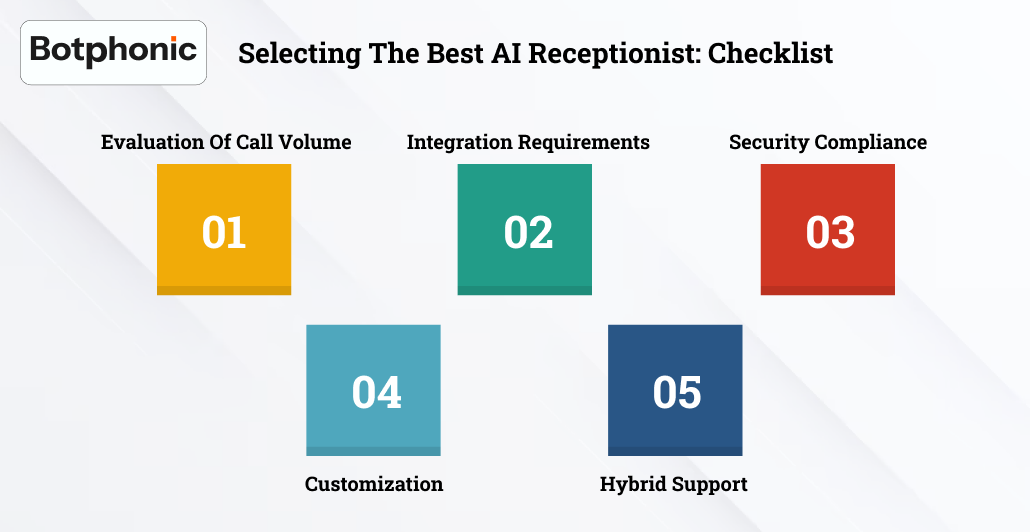 Botphonic

Selecting The Best AI Receptionist: Checklist

Evaluation Of Call Volume

01

Integration Requirements

02

Security Compliance

03

04

Customization

05

Hybrid Support